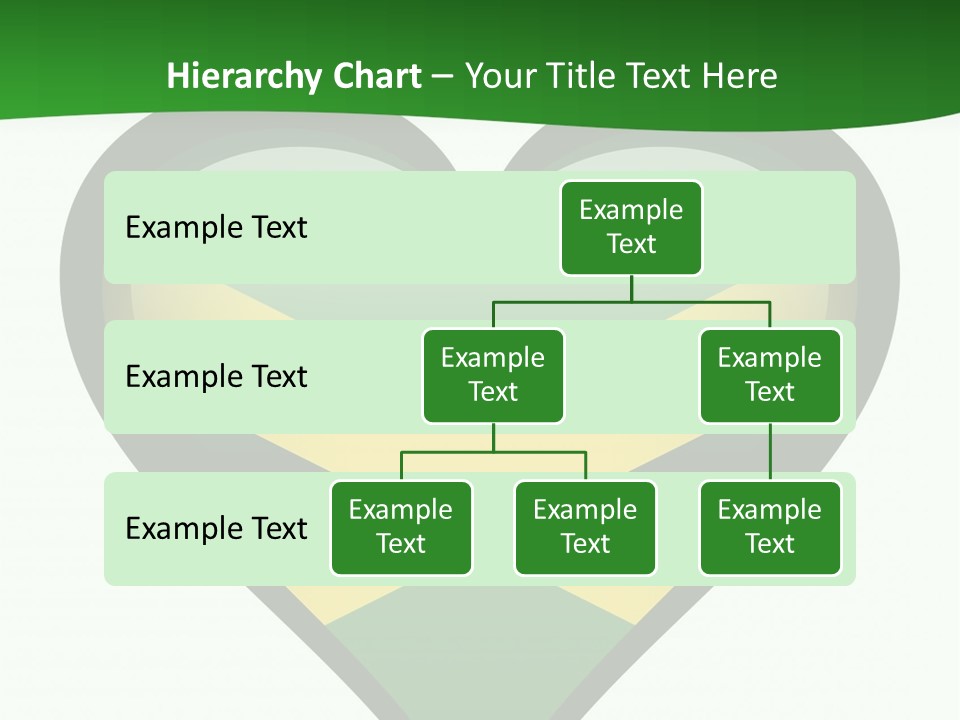 Hierarchy Chart – Your Title Text Here

Example Text

Example Text

Example Text

Example Text

Example Text

Example Text

Example Text

Example Text

Example Text